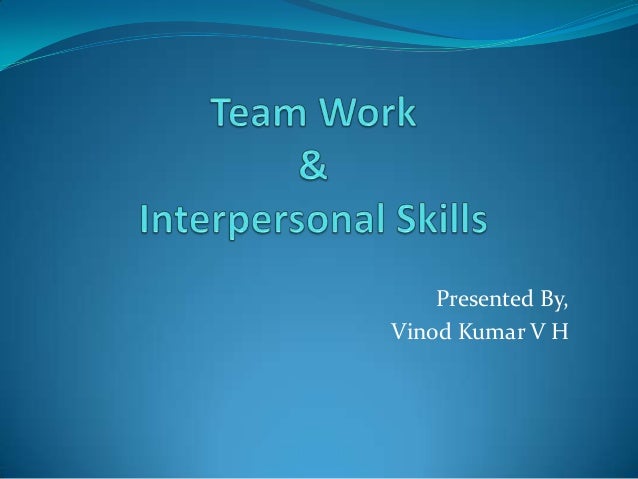 Team Work
&
Interpersonal Skills

Presented By,
Vinod Kumar V H